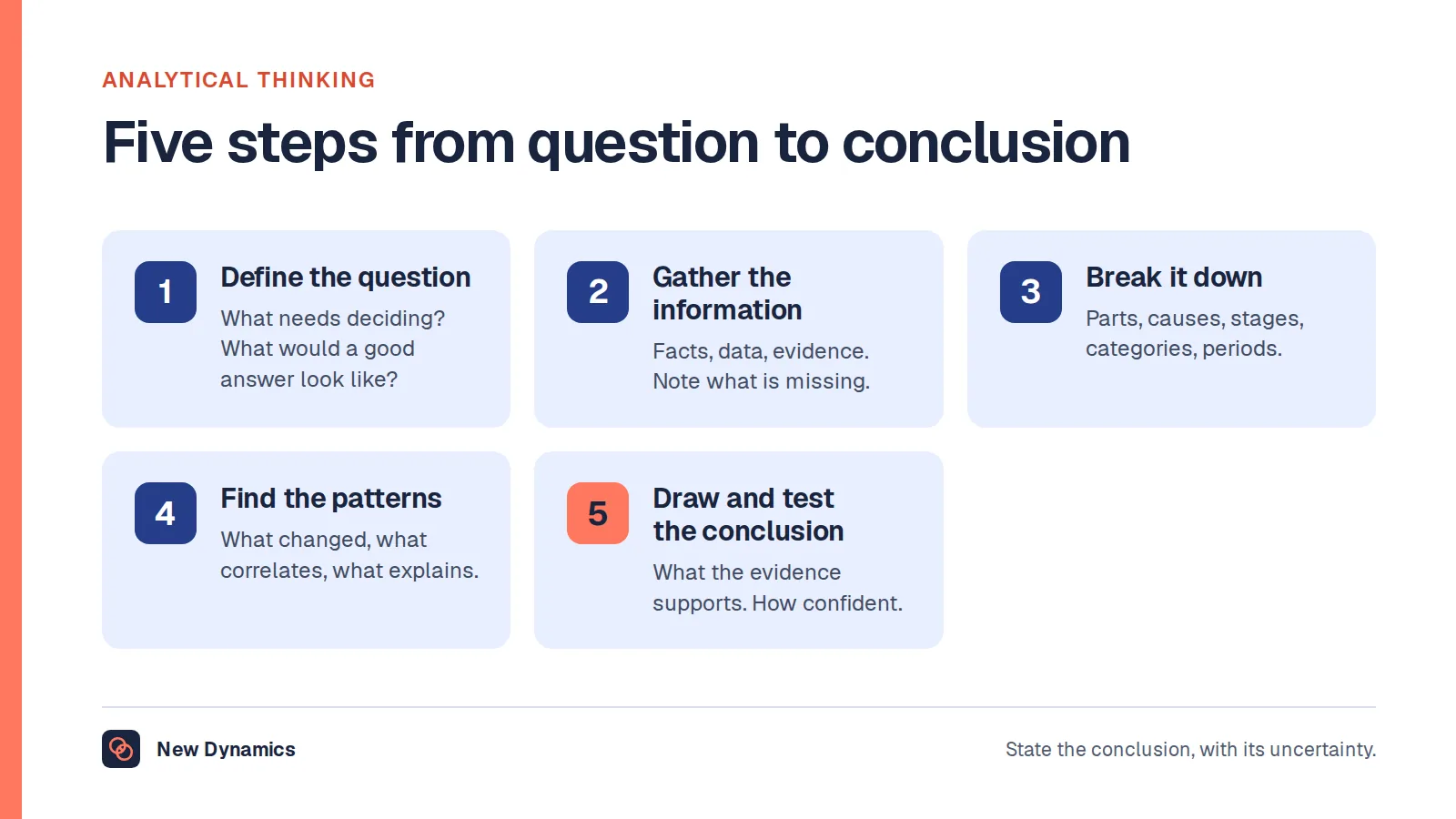 ANALYTICAL THINKING

Five steps from question to conclusion

1

Define the question

What needs deciding? What would a good answer look like?

2

Gather the information

Facts, data, evidence. Note what is missing.

3

Break it down

Parts, causes, stages, categories, periods.

4

Find the patterns

What changed, what correlates, what explains.

5

Draw and test the conclusion

What the evidence supports. How confident.

New Dynamics

State the conclusion, with its uncertainty.